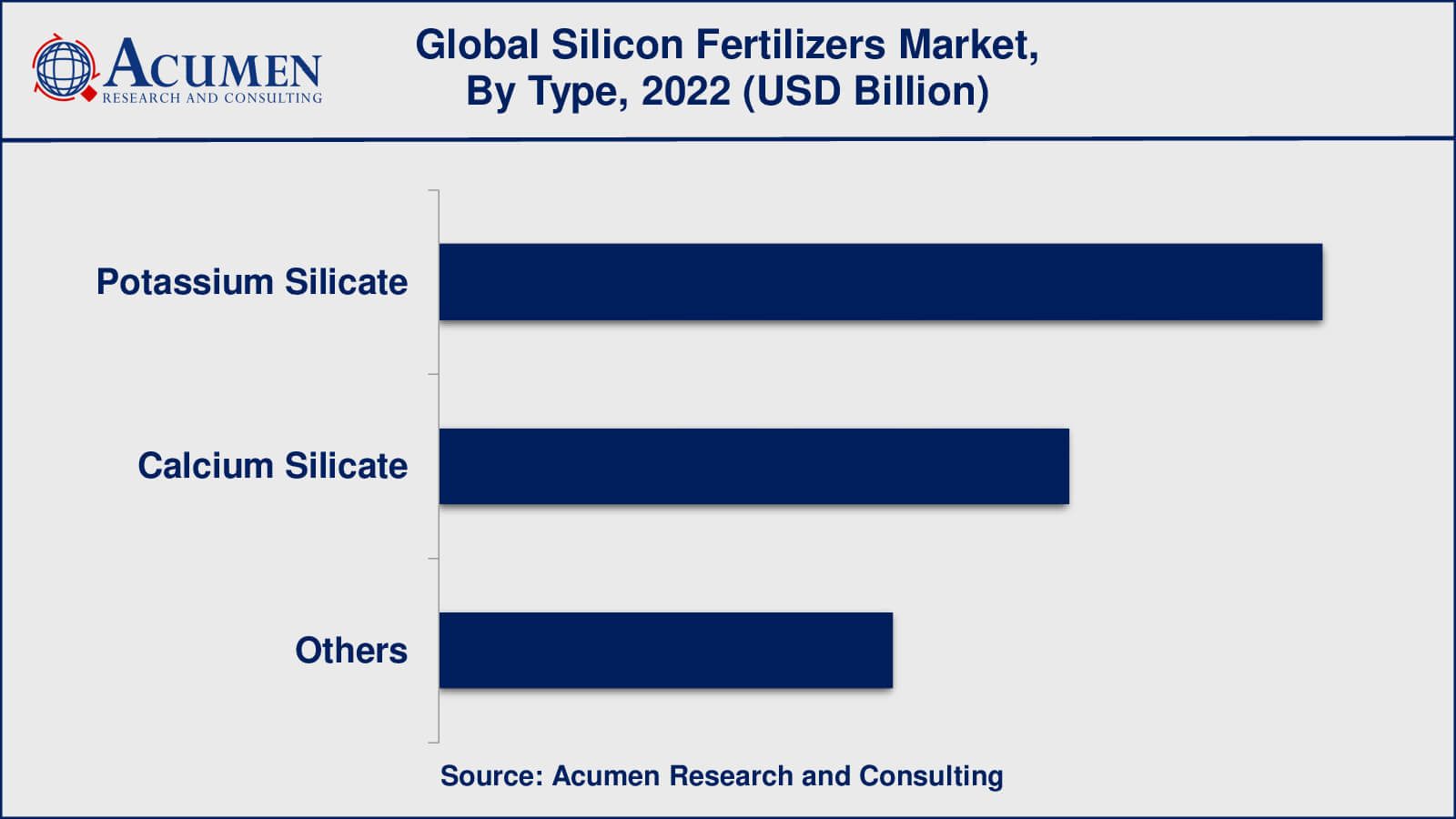 ACUMEN
RESEARCH AND CONSULTING

Global Silicon Fertilizers Market, By Type, 2022 (USD Billion)

Potassium Silicate

Calcium Silicate

Others

Source: Acumen Research and Consulting